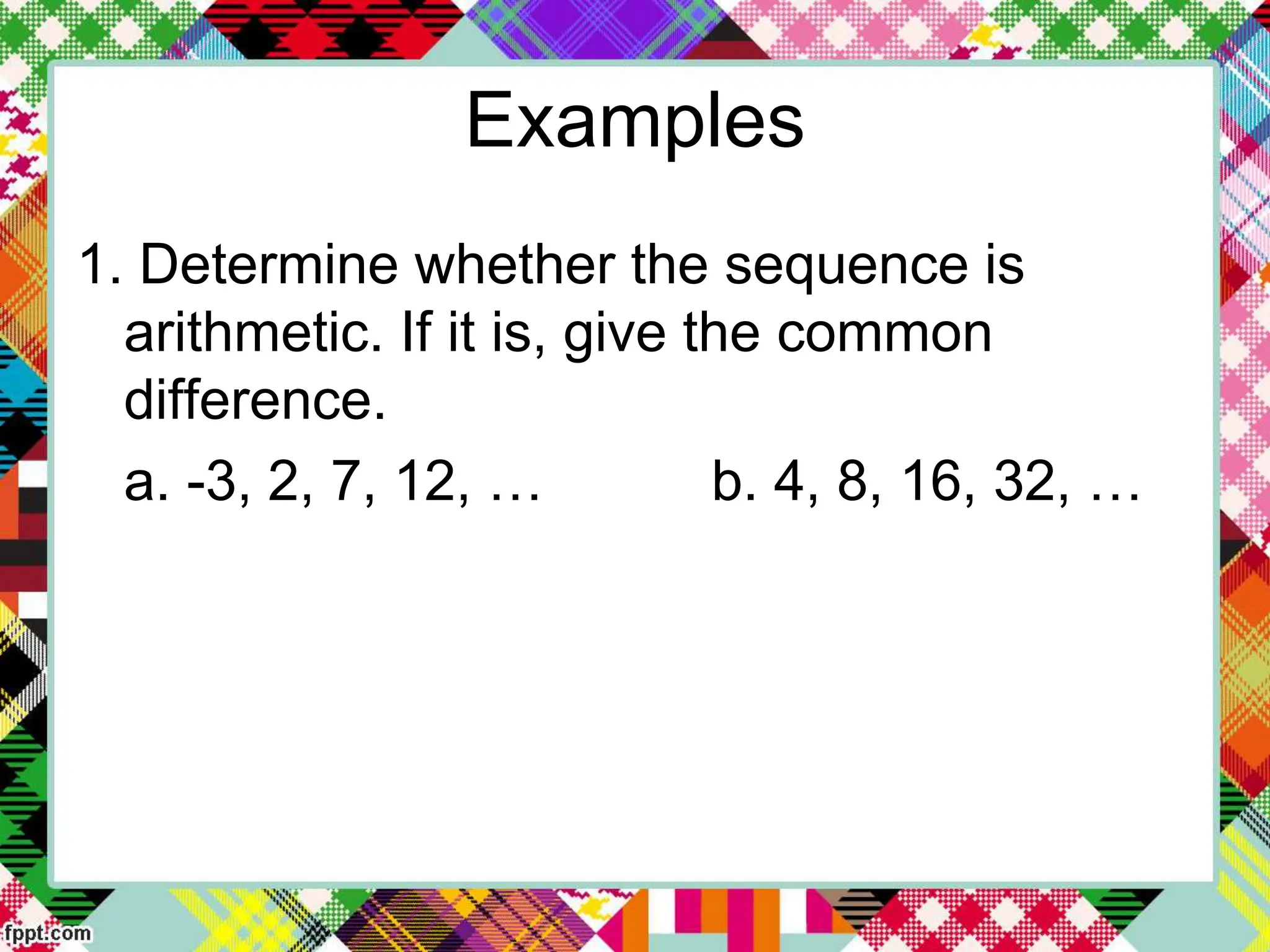 Examples

1. Determine whether the sequence is arithmetic. If it is, give the common difference.

a. -3, 2, 7, 12, …

b. 4, 8, 16, 32, …

fppt.com